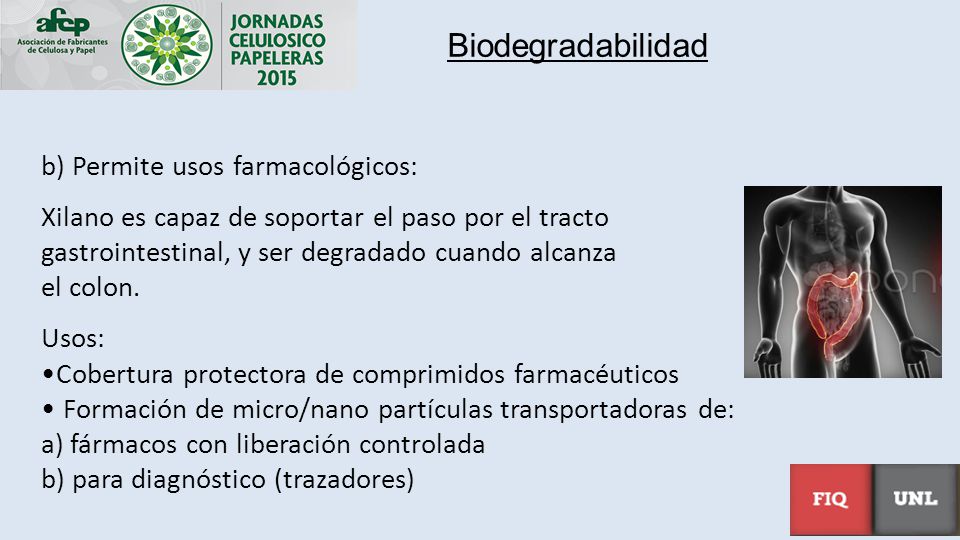 afcp
Asociación de Fabricantes de Celulosa y Papel

JORNADAS CELULOSICO PAPELERAS 2015

Biodegradabilidad

b) Permite usos farmacológicos:

Xilano es capaz de soportar el paso por el tracto gastrointestinal, y ser degradado cuando alcanza el colon.

Usos:
•Cobertura protectora de comprimidos farmacéuticos
• Formación de micro/nano partículas transportadoras de:
a) fármacos con liberación controlada
b) para diagnóstico (trazadores)

FIQ UNL